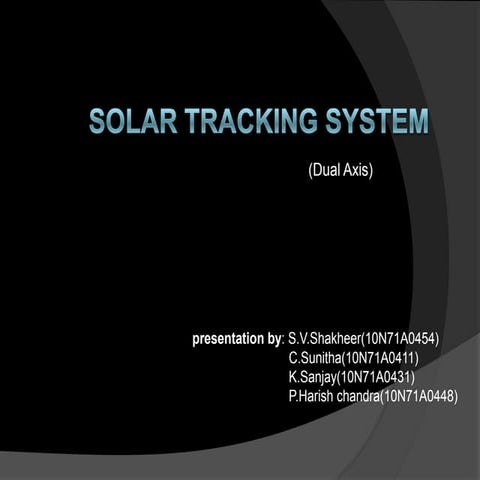 SOLAR TRACKING SYSTEM

(Dual Axis)

presentation by: S.V.Shakheer(10N71A0454)
C.Sunitha(10N71A0411)
K.Sanjay(10N71A0431)
P.Harish chandra(10N71A0448)